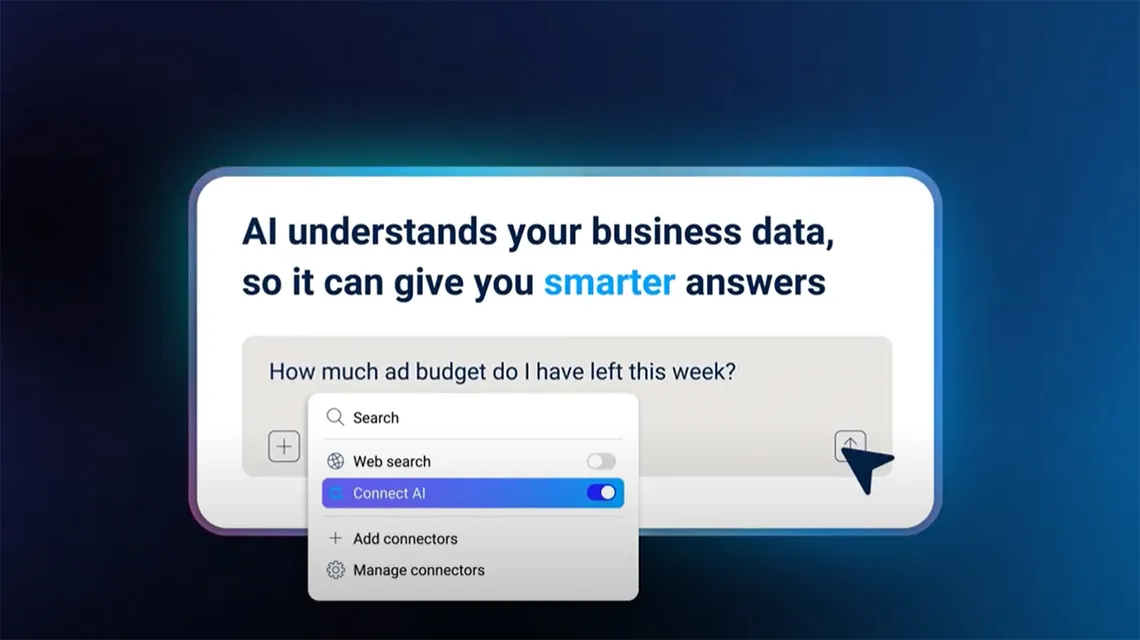 AI understands your business data, so it can give you smarter answers

How much ad budget do I have left this week?

Search

Web search

Connect AI

Add connectors

Manage connectors